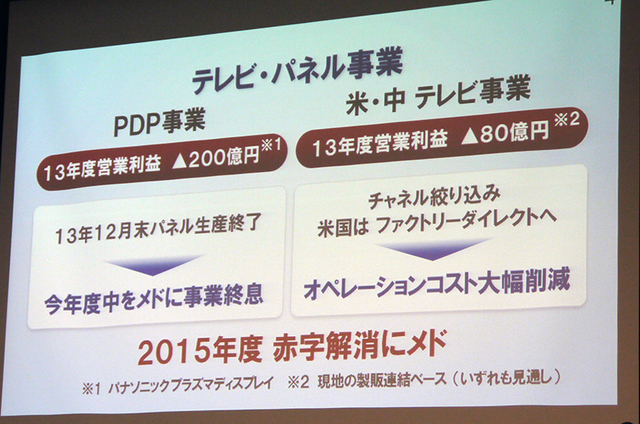 テレビ・パネル事業

PDP事業

13年度営業利益 ▲200億円※1

13年12月末パネル生産終了

今年度中をメドに事業終息

米・中 テレビ事業

13年度営業利益 ▲80億円※2

チャネル絞り込み
米国は ファクトリーダイレクトへ

オペレーションコスト大幅削減

2015年度 赤字解消にメド

※1 パナソニックプラズマディスプレイ ※2 現地の製販連結ベース（いずれも見通し）